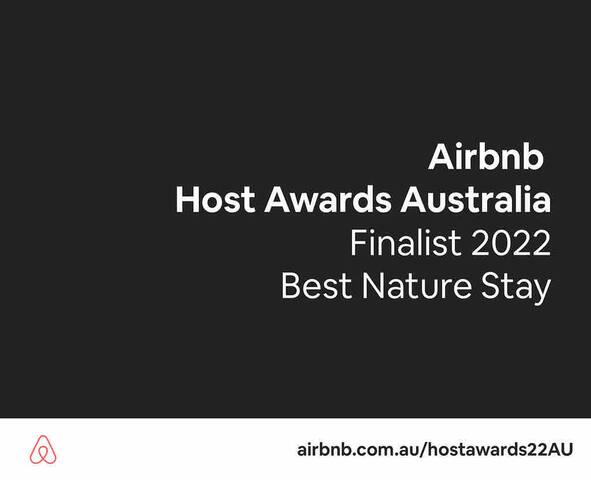 Airbnb
Host Awards Australia
Finalist 2022
Best Nature Stay

airbnb.com.au/hostawards22AU